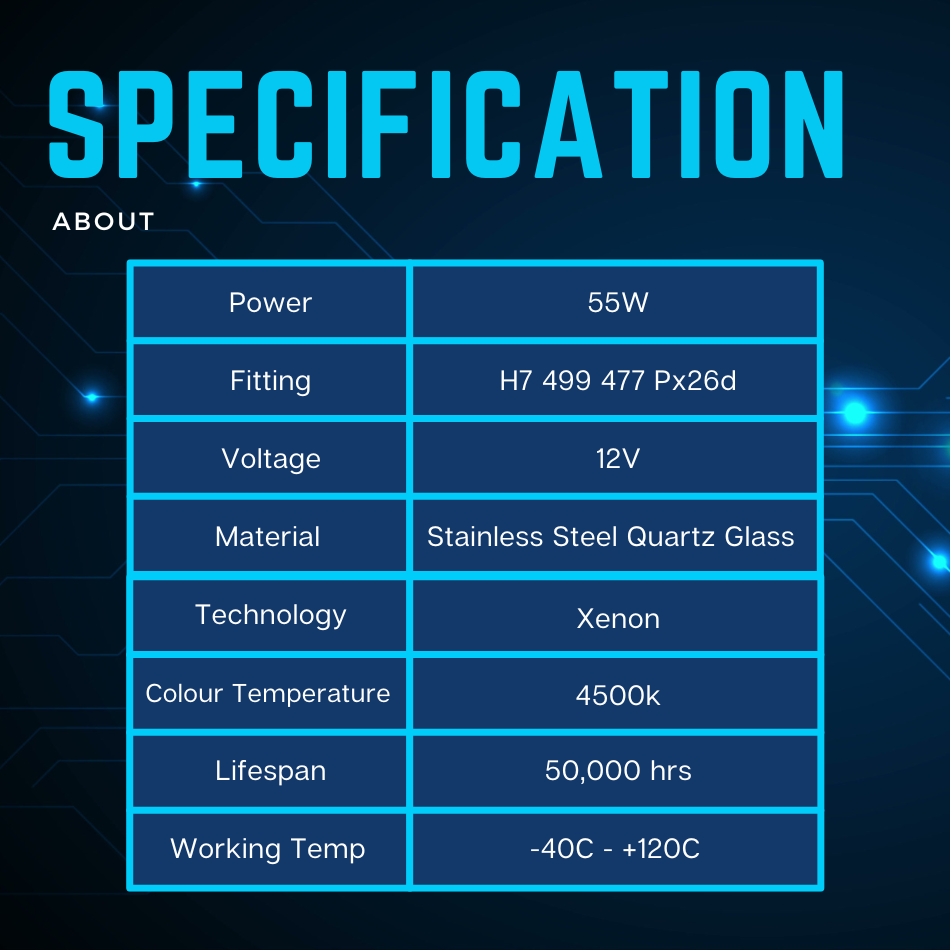 SPECIFICATION

ABOUT

| Power | 55W |
|---|---|
| Fitting | H7 499 477 Px26d |
| Voltage | 12V |
| Material | Stainless Steel Quartz Glass |
| Technology | Xenon |
| Colour Temperature | 4500k |
| Lifespan | 50,000 hrs |
| Working Temp | -40C - +120C |